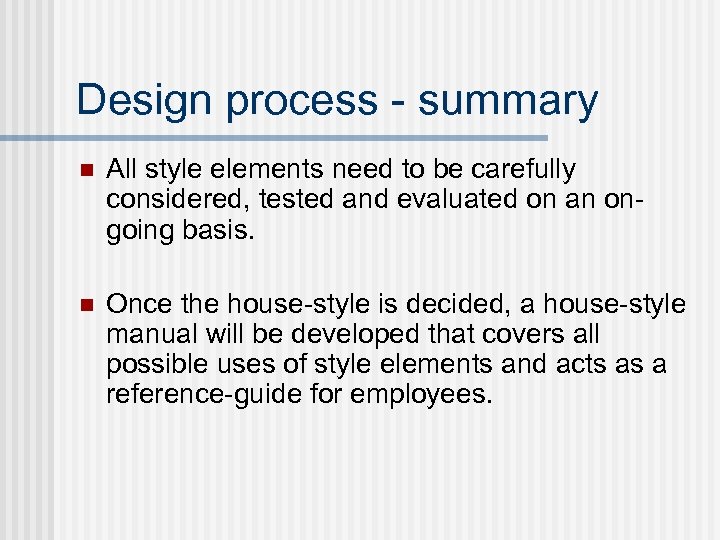 Design process - summary

All style elements need to be carefully considered, tested and evaluated on an on-going basis.

Once the house-style is decided, a house-style manual will be developed that covers all possible uses of style elements and acts as a reference-guide for employees.